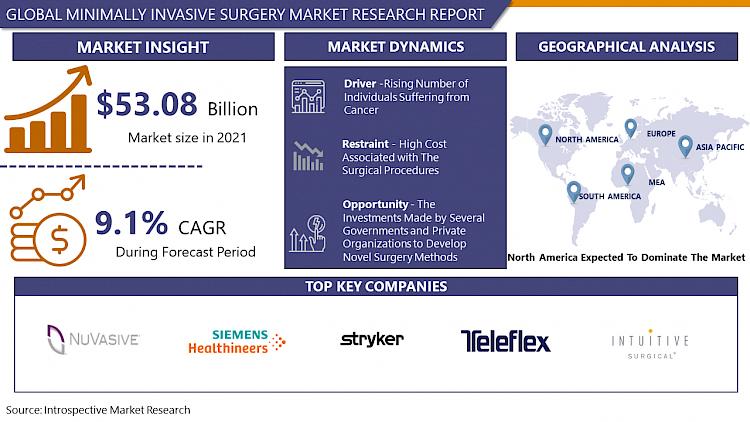 GLOBAL MINIMALLY INVASIVE SURGERY MARKET RESEARCH REPORT

MARKET INSIGHT

$53.08 Billion
Market size in 2021

9.1% CAGR
During Forecast Period

MARKET DYNAMICS

Driver -Rising Number of Individuals Suffering from Cancer

Restraint - High Cost Associated with The Surgical Procedures

Opportunity - The Investments Made by Several Governments and Private Organizations to Develop Novel Surgery Methods

GEOGRAPHICAL ANALYSIS

NORTH AMERICA
EUROPE
ASIA PACIFIC
MEA
SOUTH AMERICA

North America Expected To Dominate The Market

TOP KEY COMPANIES

NUVASIVE
SIEMENS Healthineers
stryker
Teleflex
INTUITIVE SURGICAL

Source: Introspective Market Research